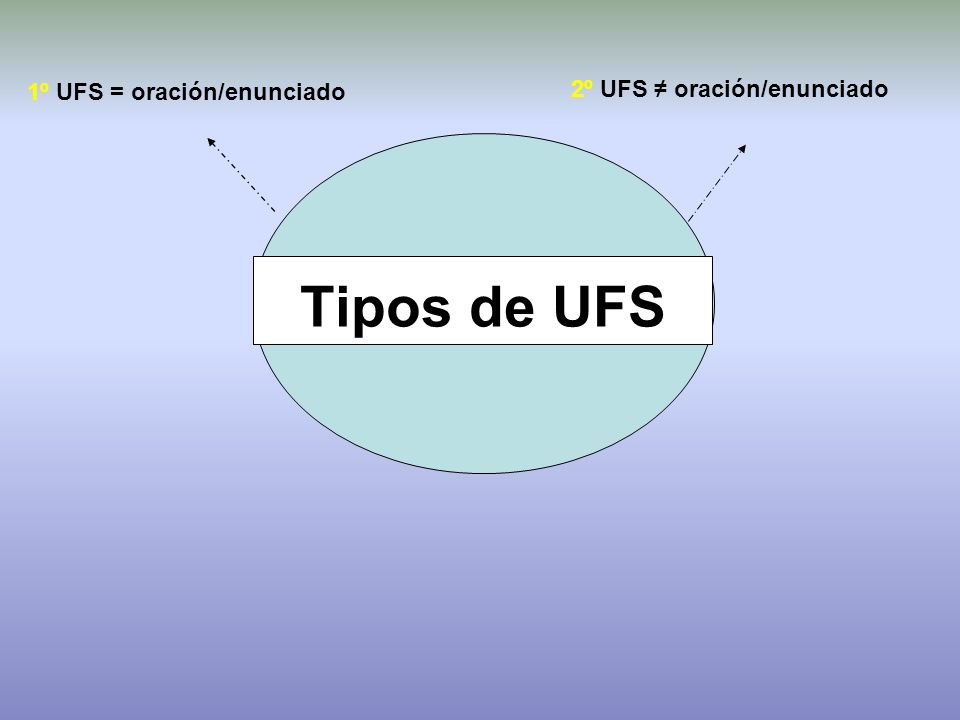 1º UFS = oración/enunciado

2º UFS ≠ oración/enunciado

Tipos de UFS